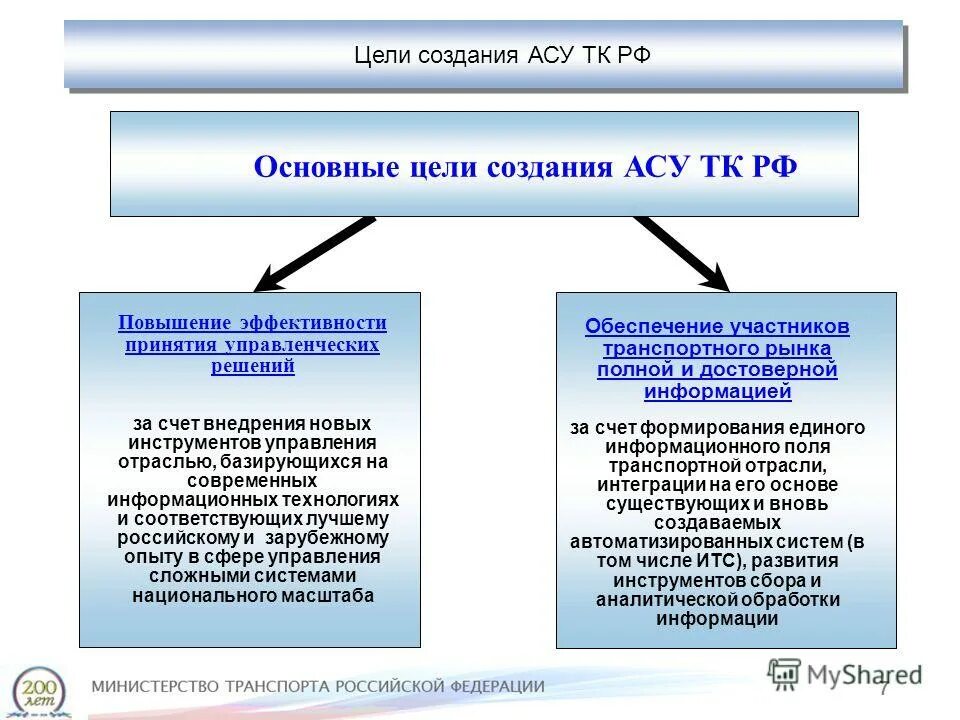 Цели создания АСУ ТК РФ

Основные цели создания АСУ ТК РФ

Повышение эффективности принятия управленческих решений

за счет внедрения новых инструментов управления отраслью, базирующихся на современных информационных технологиях и соответствующих лучшему российскому и зарубежному опыту в сфере управления сложными системами национального масштаба

Обеспечение участников транспортного рынка полной и достоверной информацией

за счет формирования единого информационного поля транспортной отрасли, интеграции на его основе существующих и вновь создаваемых автоматизированных систем (в том числе ИТС), развития инструментов сбора и аналитической обработки информации

200 лет

МИНИСТЕРСТВО ТРАНСПОРТА РОССИЙСКОЙ ФЕДЕРАЦИИ

MyShared

7